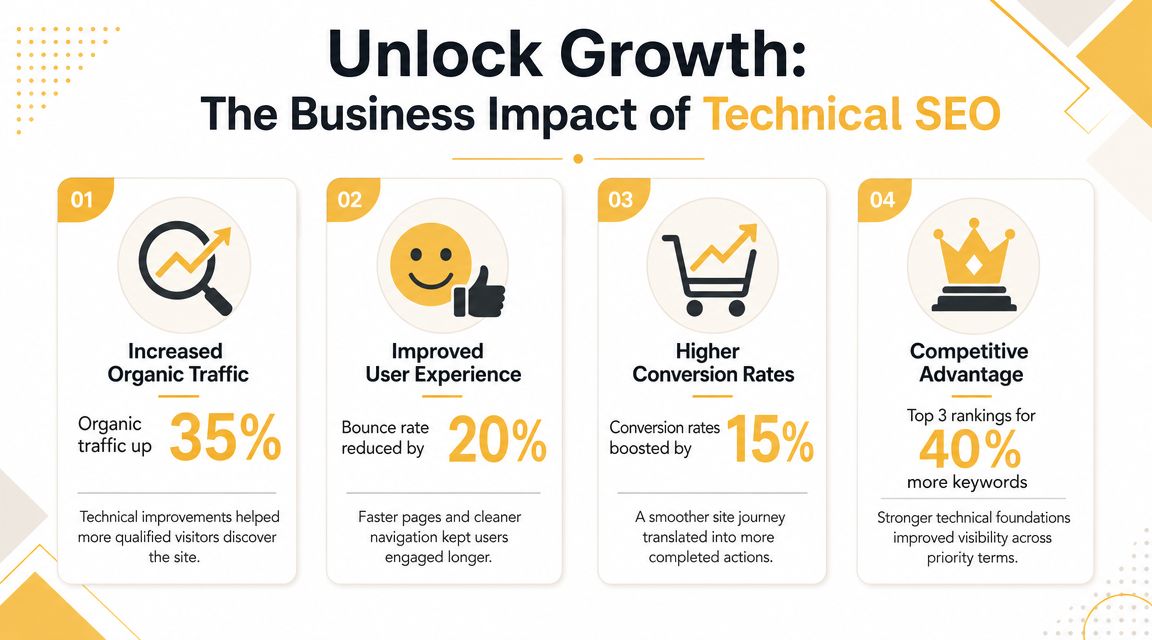 Unlock Growth:
The Business Impact of Technical SEO

01

Increased Organic Traffic

Organic traffic up 35%

Technical improvements helped more qualified visitors discover the site.

02

Improved User Experience

Bounce rate reduced by 20%

Faster pages and cleaner navigation kept users engaged longer.

03

Higher Conversion Rates

Conversion rates boosted by 15%

A smoother site journey translated into more completed actions.

04

Competitive Advantage

Top 3 rankings for 40% more keywords

Stronger technical foundations improved visibility across priority terms.